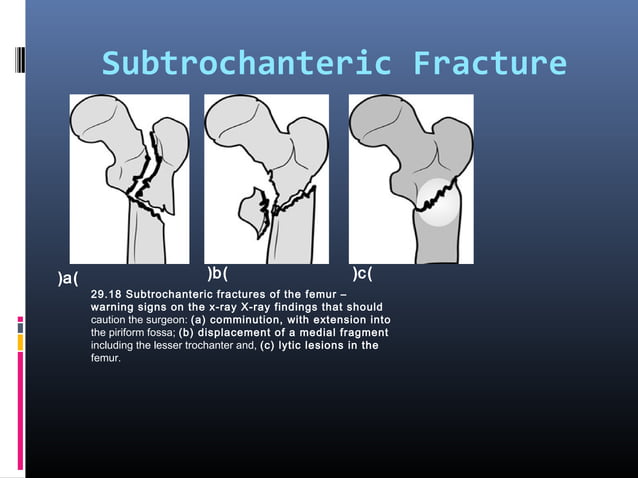 Subtrochanteric Fracture

)a(

)b(

)c(

29.18 Subtrochanteric fractures of the femur – warning signs on the x-ray X-ray findings that should caution the surgeon: (a) comminution, with extension into the piriform fossa; (b) displacement of a medial fragment including the lesser trochanter and, (c) lytic lesions in the femur.